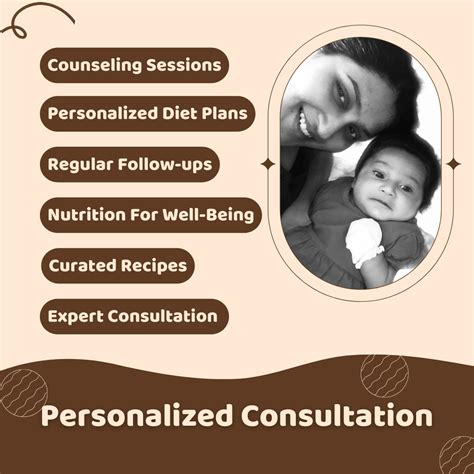 Counseling Sessions

Personalized Diet Plans

Regular Follow-ups

Nutrition For Well-Being

Curated Recipes

Expert Consultation

Personalized Consultation